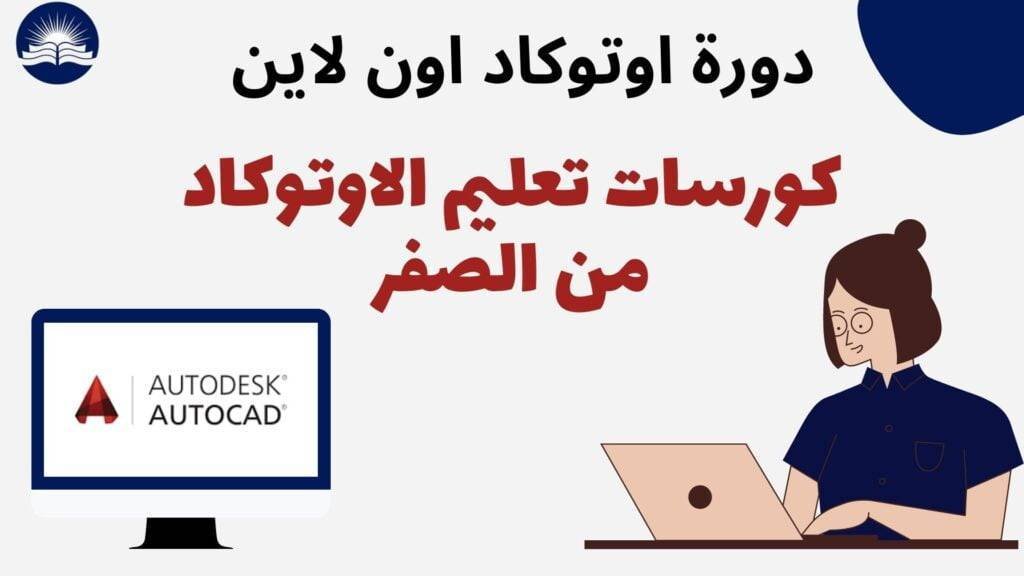 دورة اوتوكاد اون لاين

كورسات تعليم الاوتوكاد من الصفر

AUTODESK®
AUTOCAD®